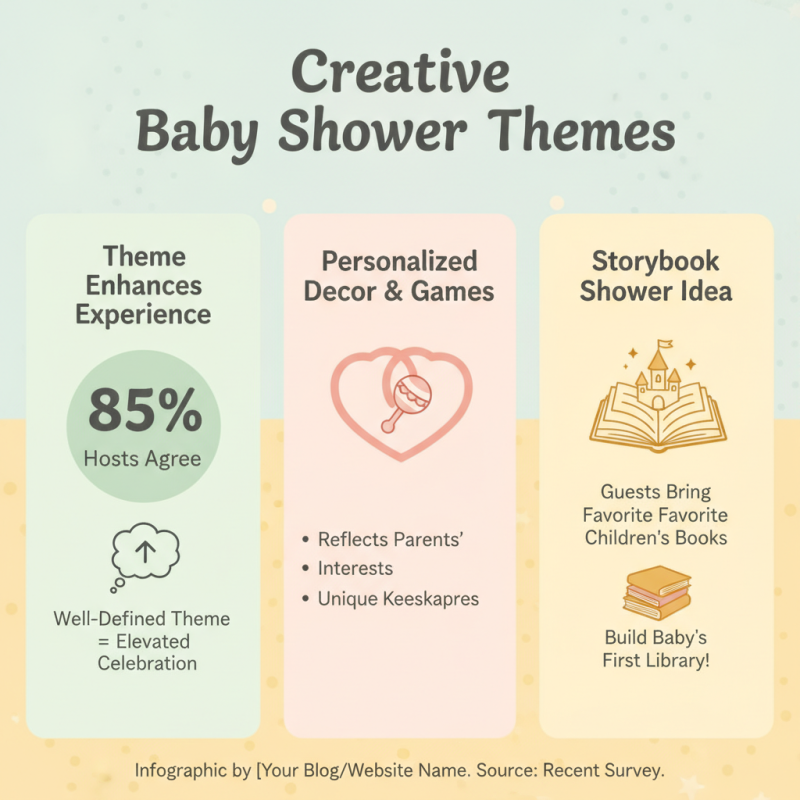 Creative
Baby Shower Themes

Theme Enhances Experience

85%
Hosts Agree

Well-Defined Theme = Elevated Celebration

Personalized Decor & Games

• Reflects Parents'
• Interests
• Unique Keeskapres

Storybook Shower Idea

Guests Bring Favorite Favorite Children's Books

Build Baby's First Library!

Infographic by [Your Blog/Website Name. Source: Recent Survey.